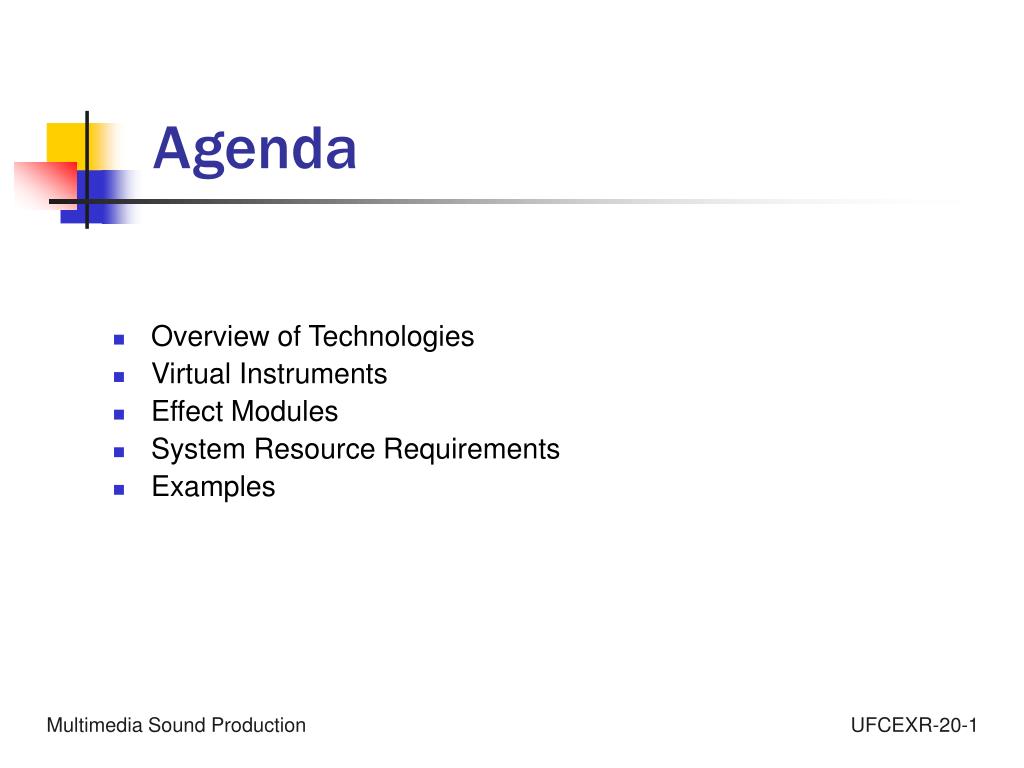 Agenda

- Overview of Technologies
- Virtual Instruments
- Effect Modules
- System Resource Requirements
- Examples

Multimedia Sound Production

UFCEXR-20-1